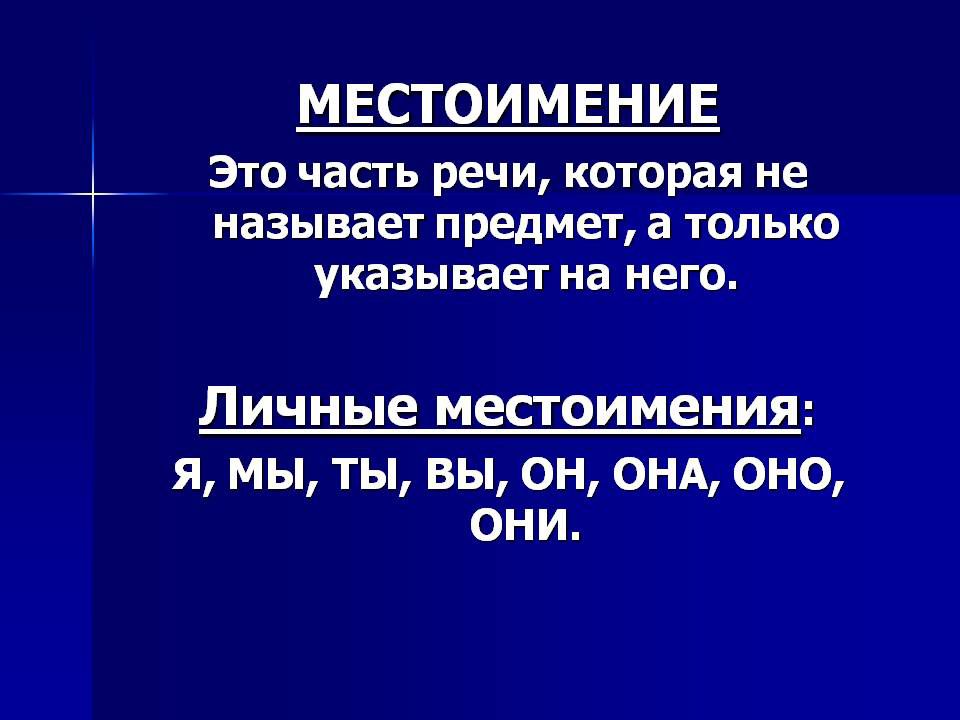 МЕСТОИМЕНИЕ

Это часть речи, которая не называет предмет, а только указывает на него.

Личные местоимения:

Я, МЫ, ТЫ, ВЫ, ОН, ОНА, ОНО, ОНИ.